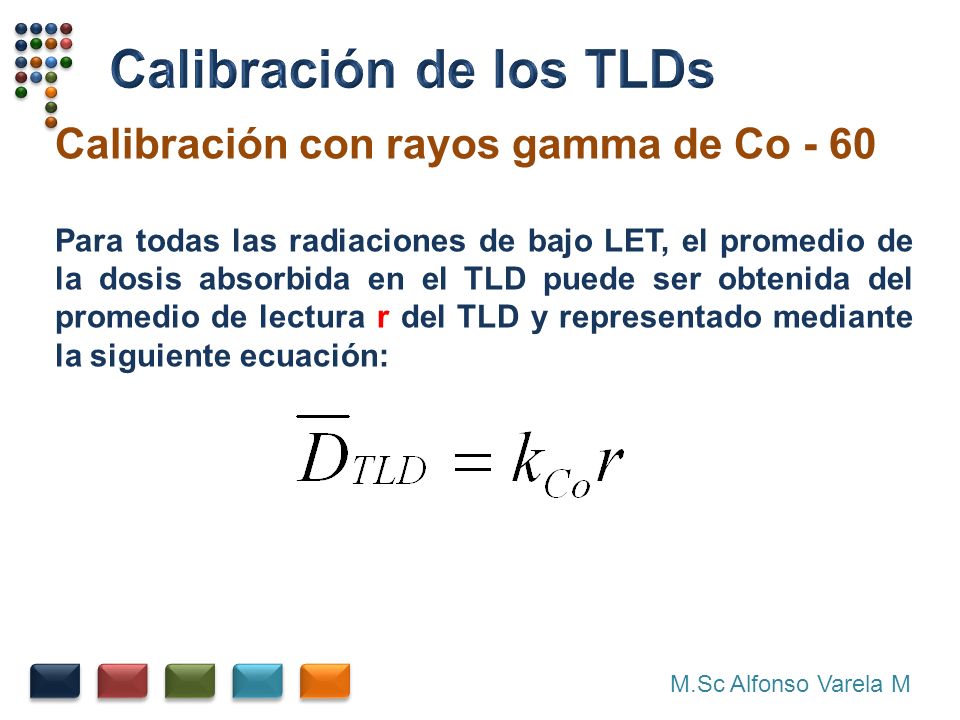 Calibración de los TLDs

Calibración con rayos gamma de Co - 60

Para todas las radiaciones de bajo LET, el promedio de la dosis absorbida en el TLD puede ser obtenida del promedio de lectura r del TLD y representado mediante la siguiente ecuación:

$\overline{D}_{TLD} = k_{Co} r$

M.Sc Alfonso Varela M